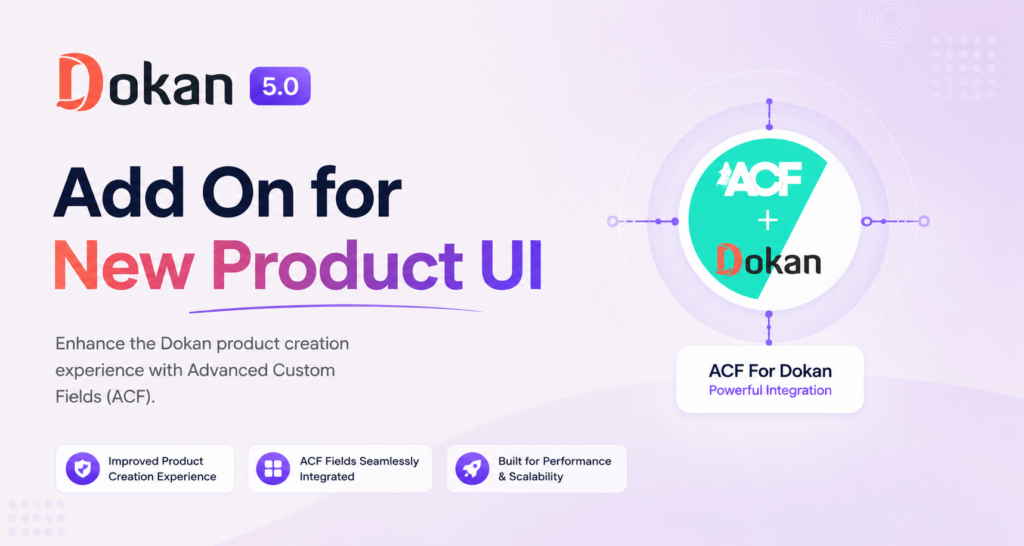 Dokan 5.0

Add On for
New Product UI

Enhance the Dokan product creation experience with Advanced Custom Fields (ACF).

Improved Product Creation Experience

ACF Fields Seamlessly Integrated

Built for Performance & Scalability

ACF
+
Dokan

ACF For Dokan
Powerful Integration